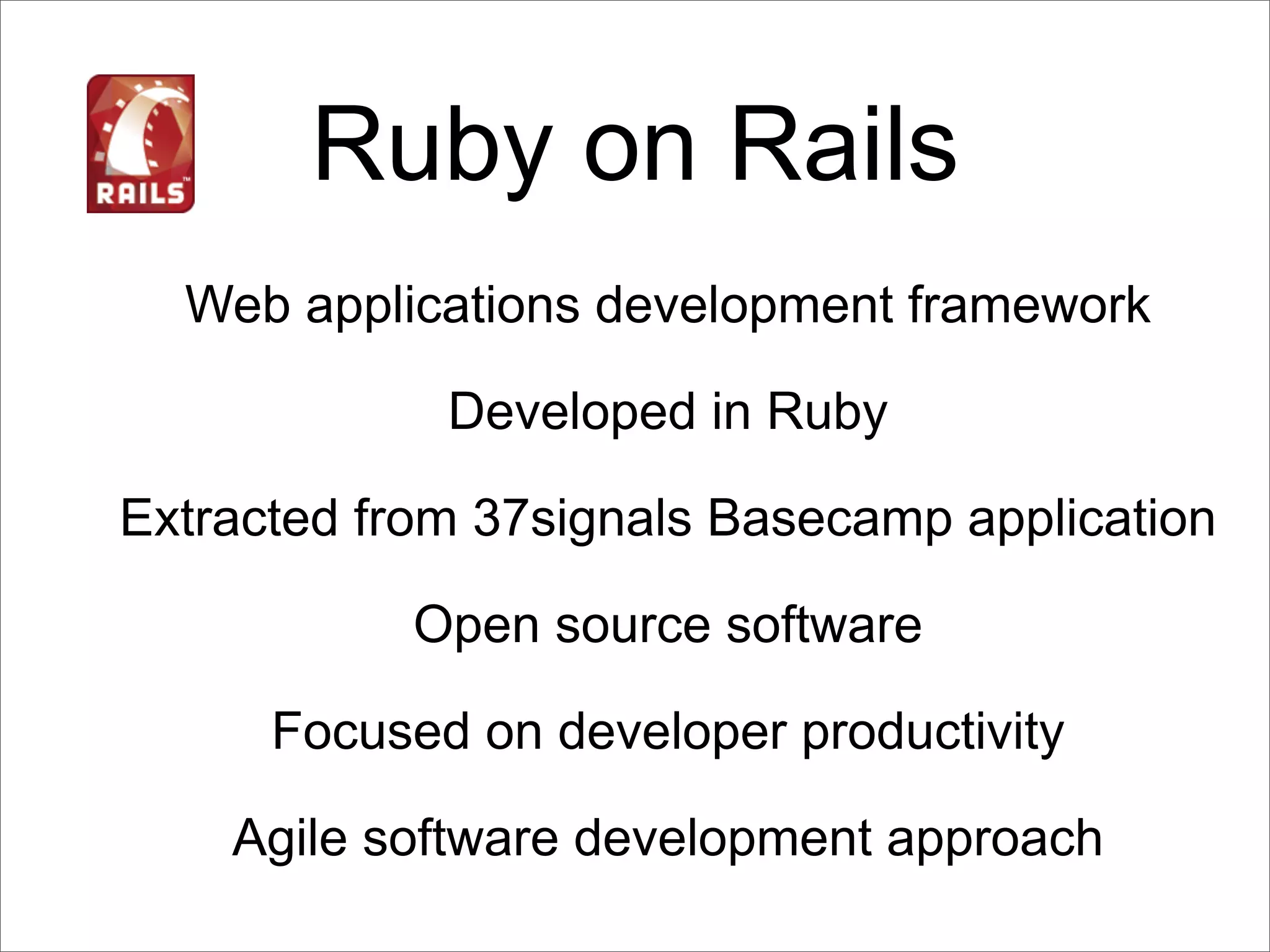 RAILS™

Ruby on Rails

Web applications development framework

Developed in Ruby

Extracted from 37signals Basecamp application

Open source software

Focused on developer productivity

Agile software development approach